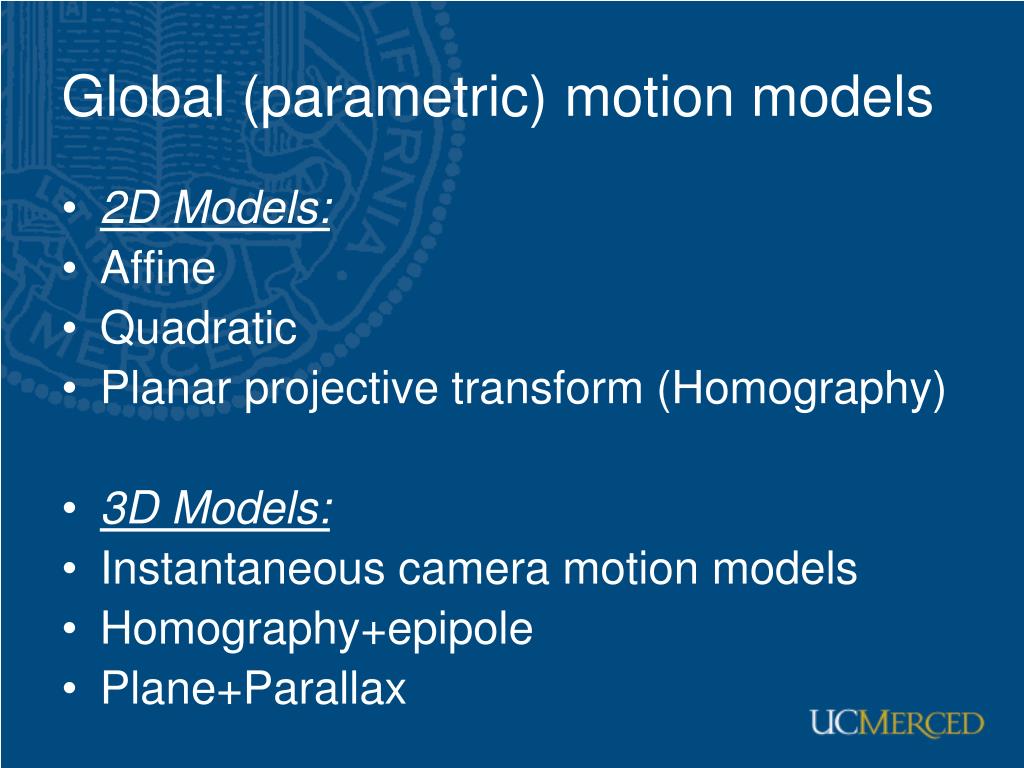 Global (parametric) motion models

• 2D Models:
• Affine
• Quadratic
• Planar projective transform (Homography)

• 3D Models:
• Instantaneous camera motion models
• Homography+epipole
• Plane+Parallax

UCMERCED